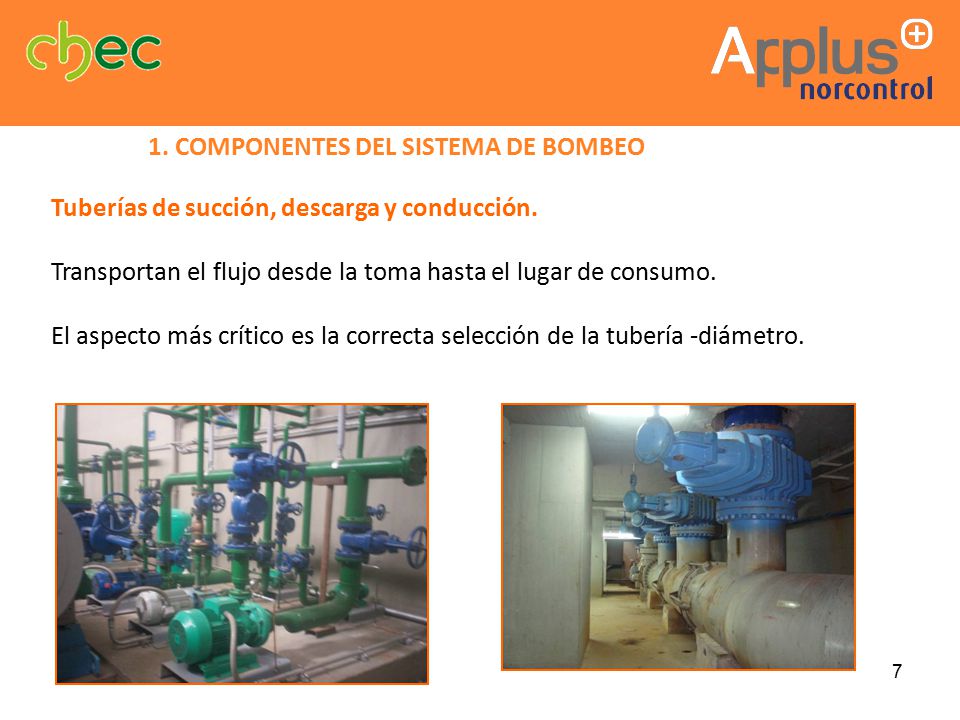 chec

Applus+ norcontrol

1. COMPONENTES DEL SISTEMA DE BOMBEO

Tuberías de succión, descarga y conducción.

Transportan el flujo desde la toma hasta el lugar de consumo.

El aspecto más crítico es la correcta selección de la tubería -diámetro.

7